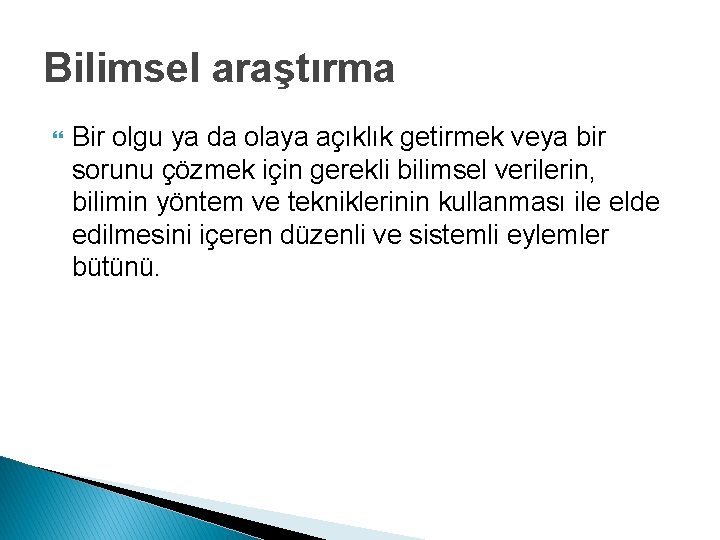 Bilimsel araştırma

Bir olgu ya da olaya açıklık getirmek veya bir sorunu çözmek için gerekli bilimsel verilerin, bilimin yöntem ve tekniklerinin kullanması ile elde edilmesini içeren düzenli ve sistemli eylemler bütünü.